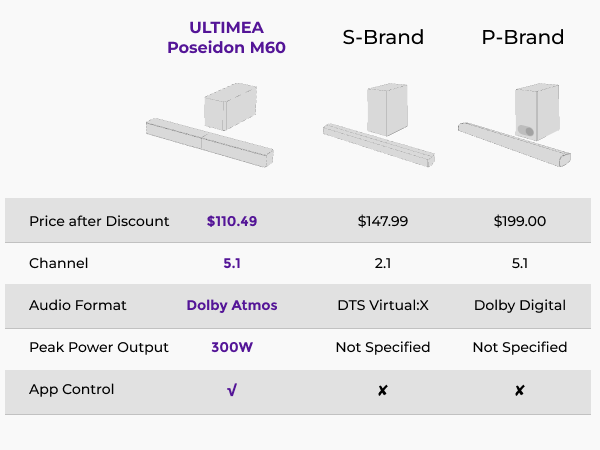 |  | ULTIMEA Poseidon M60 | S-Brand | P-Brand |
|---|---|---|---|
| Price after Discount | $110.49 | $147.99 | $199.00 |
| Channel | 5.1 | 2.1 | 5.1 |
| Audio Format | Dolby Atmos | DTS Virtual:X | Dolby Digital |
| Peak Power Output | 300W | Not Specified | Not Specified |
| App Control | √ | ✘ | ✘ |